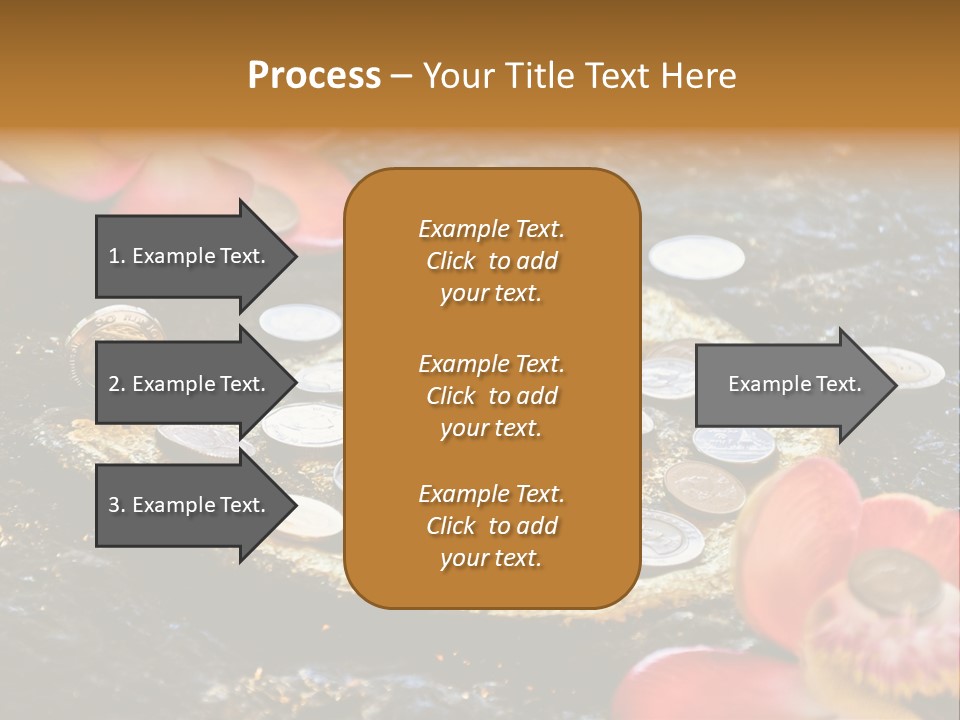 Process – Your Title Text Here

1. Example Text.

2. Example Text.

3. Example Text.

Example Text. Click to add your text.

Example Text. Click to add your text.

Example Text. Click to add your text.

Example Text.